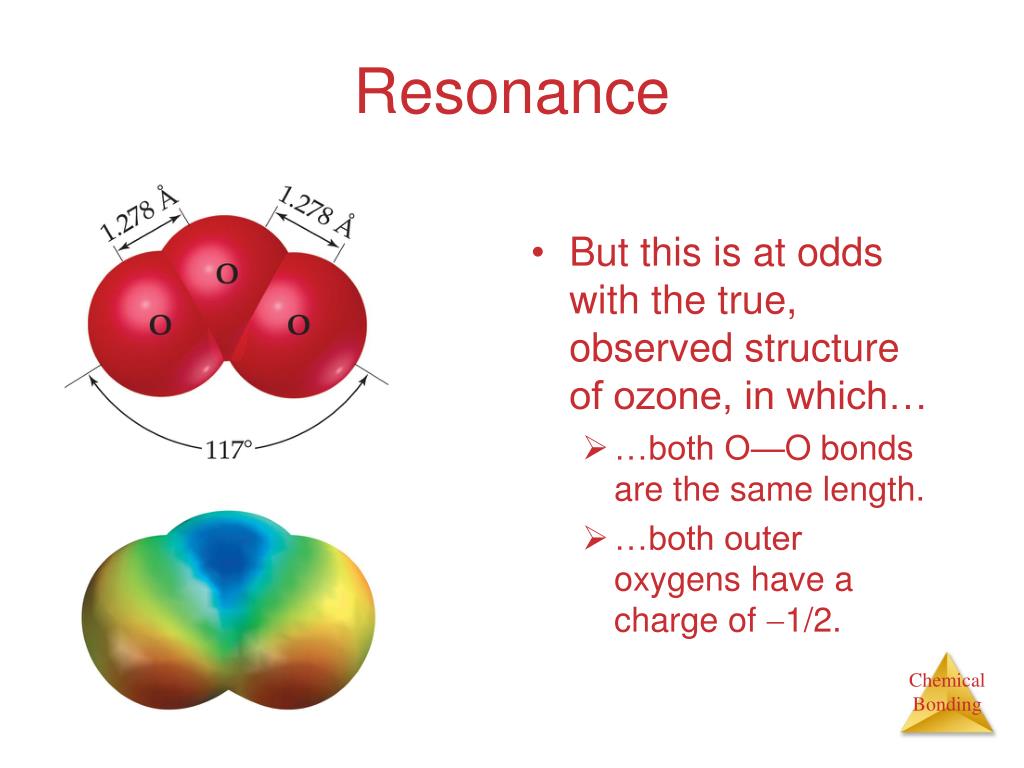 Resonance

1.278 Å

1.278 Å

O

O

O

117°

• But this is at odds with the true, observed structure of ozone, in which…
  ➢ …both O—O bonds are the same length.
  ➢ …both outer oxygens have a charge of −1/2.

Chemical Bonding